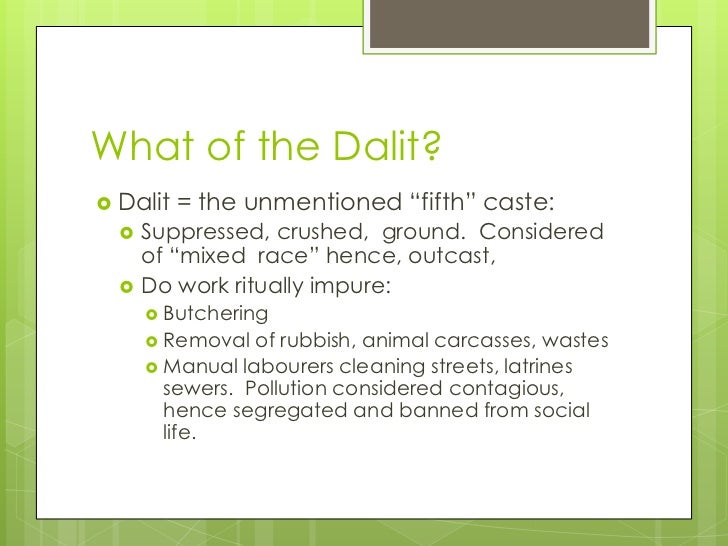 What of the Dalit?

Dalit = the unmentioned “fifth” caste:

Suppressed, crushed, ground. Considered of “mixed race” hence, outcast,

Do work ritually impure:

Butchering

Removal of rubbish, animal carcasses, wastes

Manual labourers cleaning streets, latrines sewers. Pollution considered contagious, hence segregated and banned from social life.